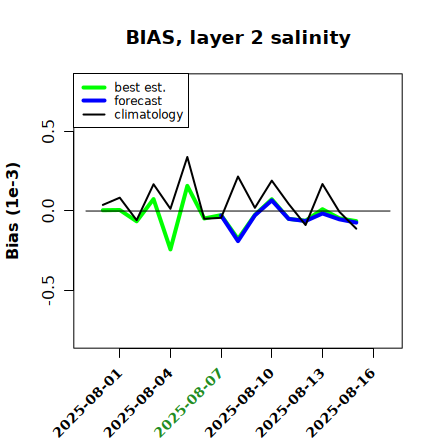 BIAS, layer 2 salinity

best est.
forecast
climatology

Bias (1e-3)

0.5
0.0
-0.5

2025-08-01
2025-08-04
2025-08-07
2025-08-10
2025-08-13
2025-08-16